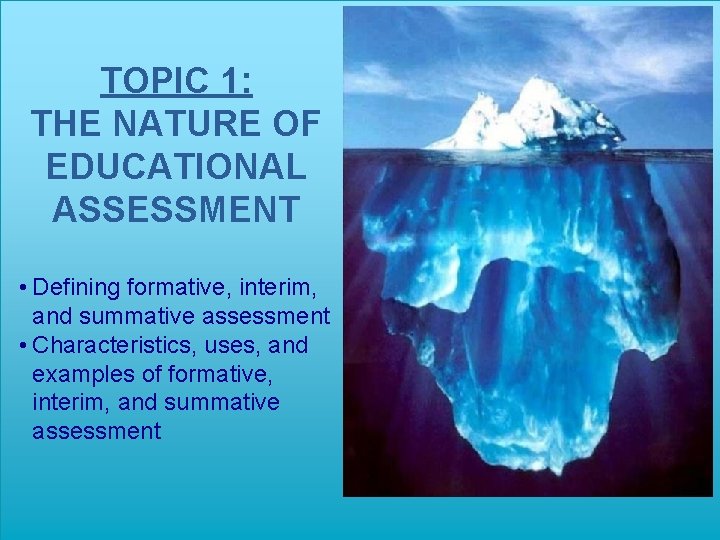 TOPIC 1:
THE NATURE OF EDUCATIONAL ASSESSMENT

• Defining formative, interim, and summative assessment
• Characteristics, uses, and examples of formative, interim, and summative assessment